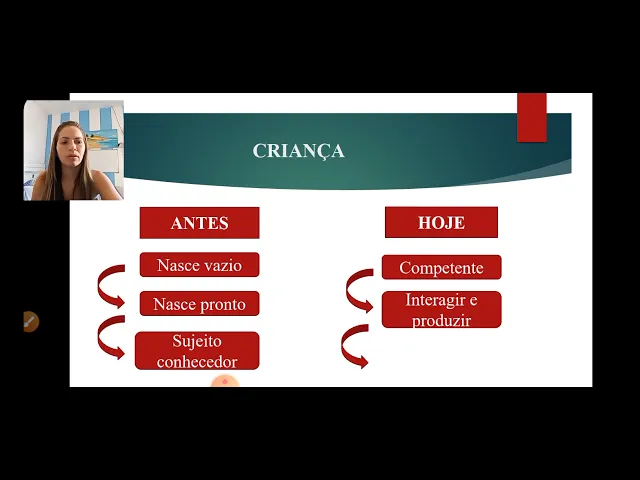 CRIANÇA

ANTES

Nasce vazio

Nasce pronto

Sujeito conhecedor

HOJE

Competente

Interagir e produzir